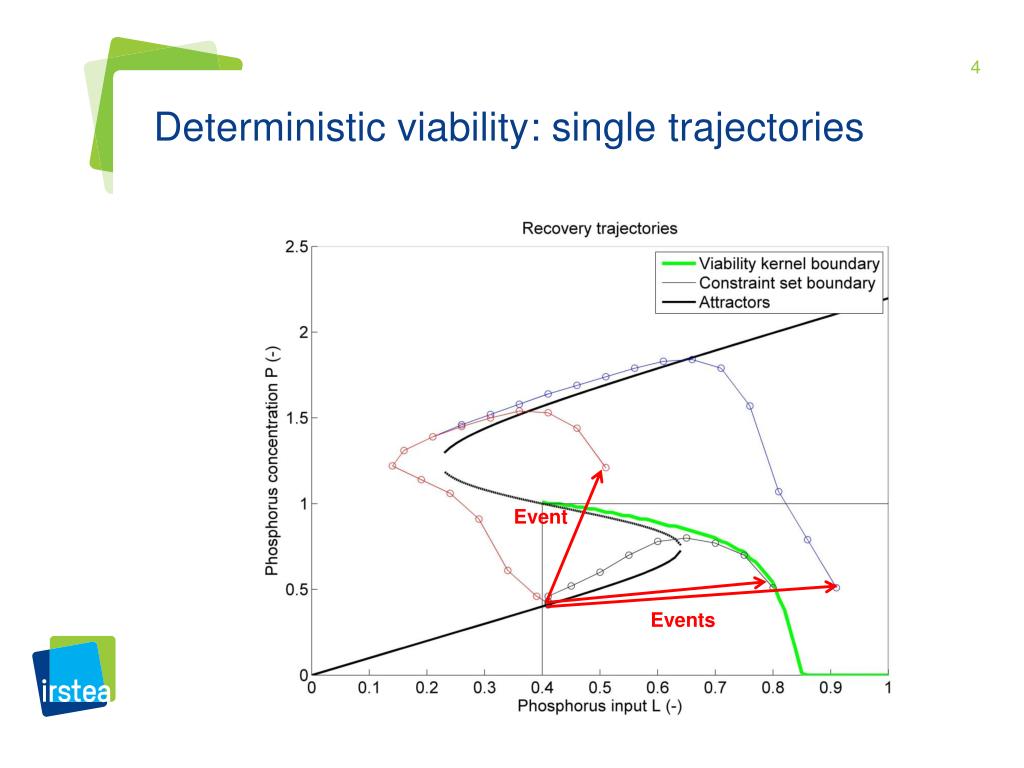 4

Deterministic viability: single trajectories

Recovery trajectories

Viability kernel boundary
Constraint set boundary
Attractors

Phosphorus concentration P (-)

2.5
2
1.5
1
0.5
0

Event

Events

0 0.1 0.2 0.3 0.4 0.5 0.6 0.7 0.8 0.9 1

Phosphorus input L (-)

irstea